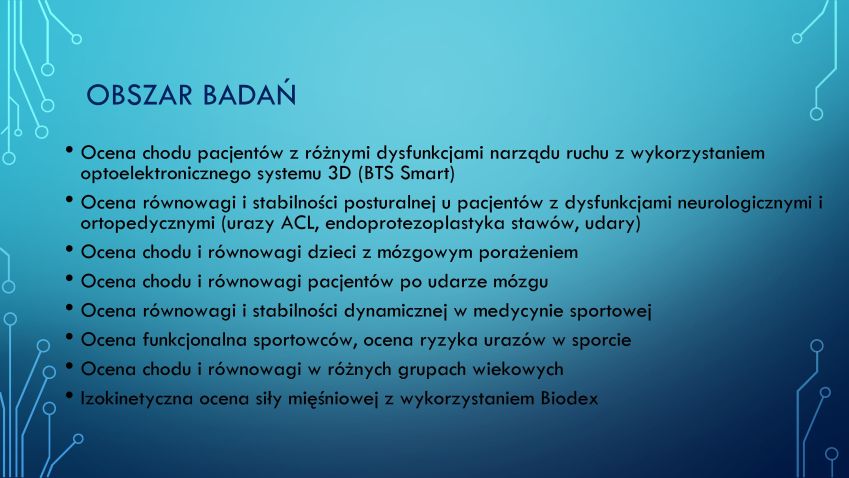 OBSZAR BADAŃ

• Ocena chodu pacjentów z różnymi dysfunkcjami narządu ruchu z wykorzystaniem optoelektronicznego systemu 3D (BTS Smart)
• Ocena równowagi i stabilności posturalnej u pacjentów z dysfunkcjami neurologicznymi i ortopedycznymi (urazy ACL, endoprotezoplastyka stawów, udary)
• Ocena chodu i równowagi dzieci z mózgowym porażeniem
• Ocena chodu i równowagi pacjentów po udarze mózgu
• Ocena równowagi i stabilności dynamicznej w medycynie sportowej
• Ocena funkcjonalna sportowców, ocena ryzyka urazów w sporcie
• Ocena chodu i równowagi w różnych grupach wiekowych
• Izokinetyczna ocena siły mięśniowej z wykorzystaniem Biodex